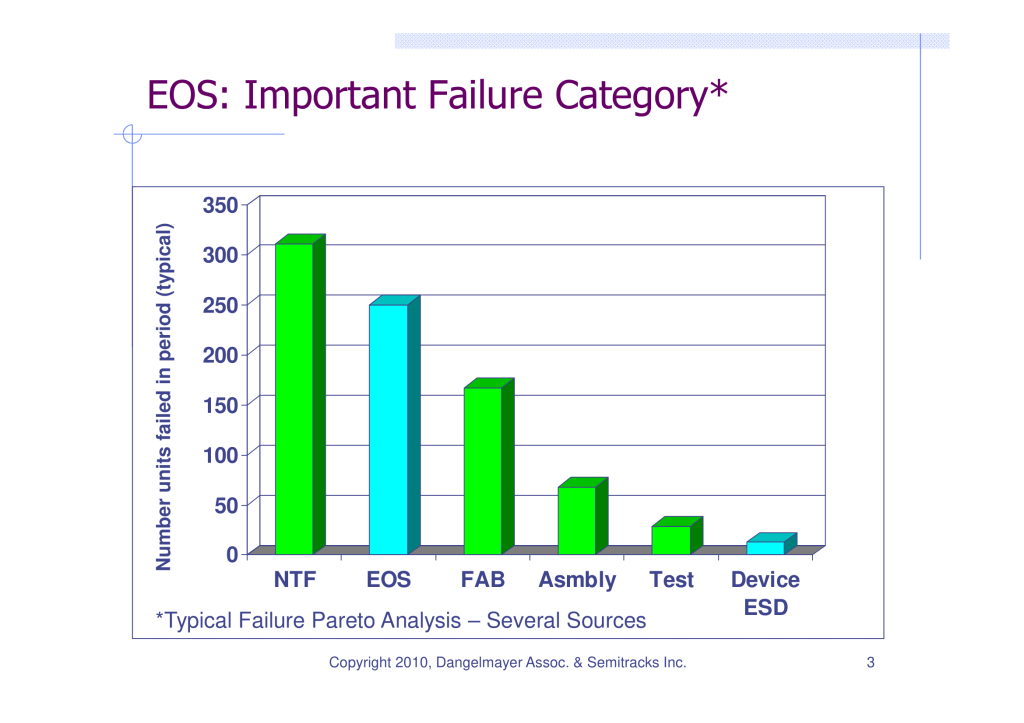 EOS: Important Failure Category*

Number units failed in period (typical)

350
300
250
200
150
100
50
0

NTF
EOS
FAB
Asmbly
Test
Device ESD

*Typical Failure Pareto Analysis – Several Sources

Copyright 2010, Dangelmayer Assoc. & Semitracks Inc.

3